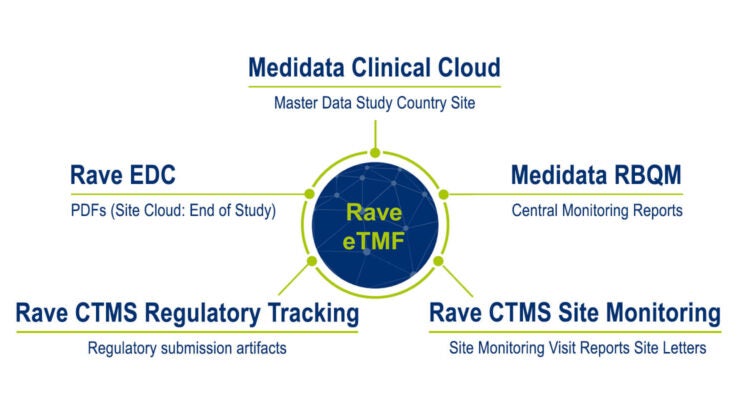 Medidata Clinical Cloud

Master Data Study Country Site

Rave EDC

PDFs (Site Cloud: End of Study)

Rave eTMF

Medidata RBQM

Central Monitoring Reports

Rave CTMS Regulatory Tracking

Regulatory submission artifacts

Rave CTMS Site Monitoring

Site Monitoring Visit Reports Site Letters